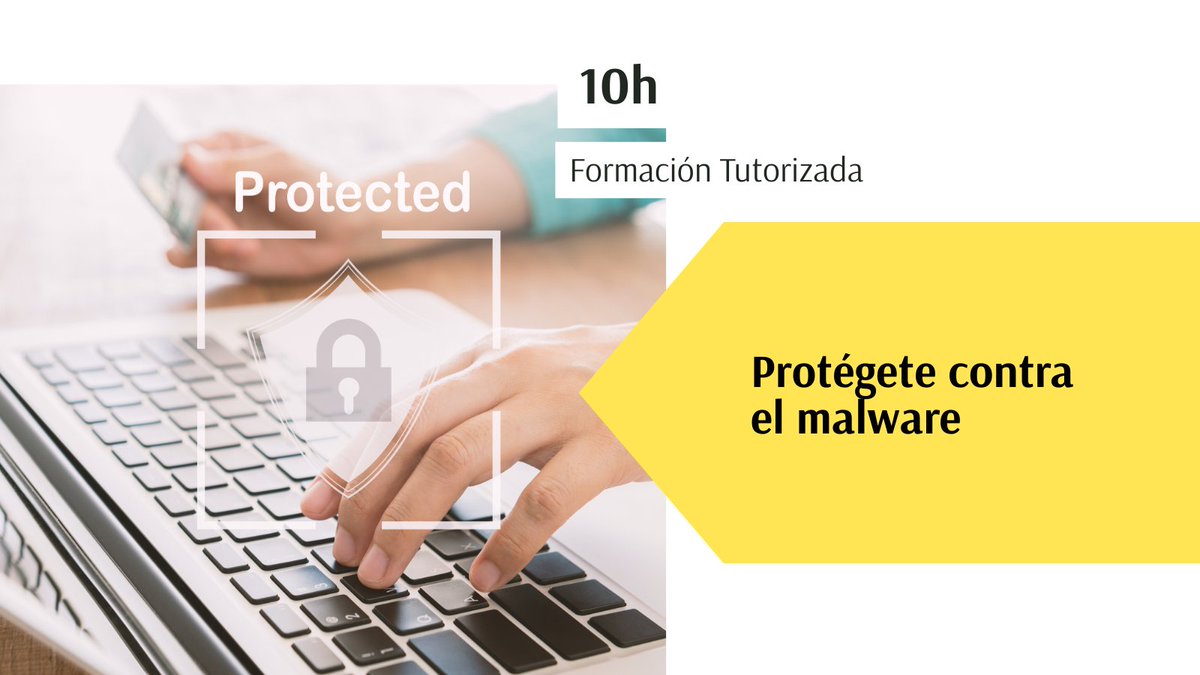 10h

Formación Tutorizada

Protected

Protégete contra el malware